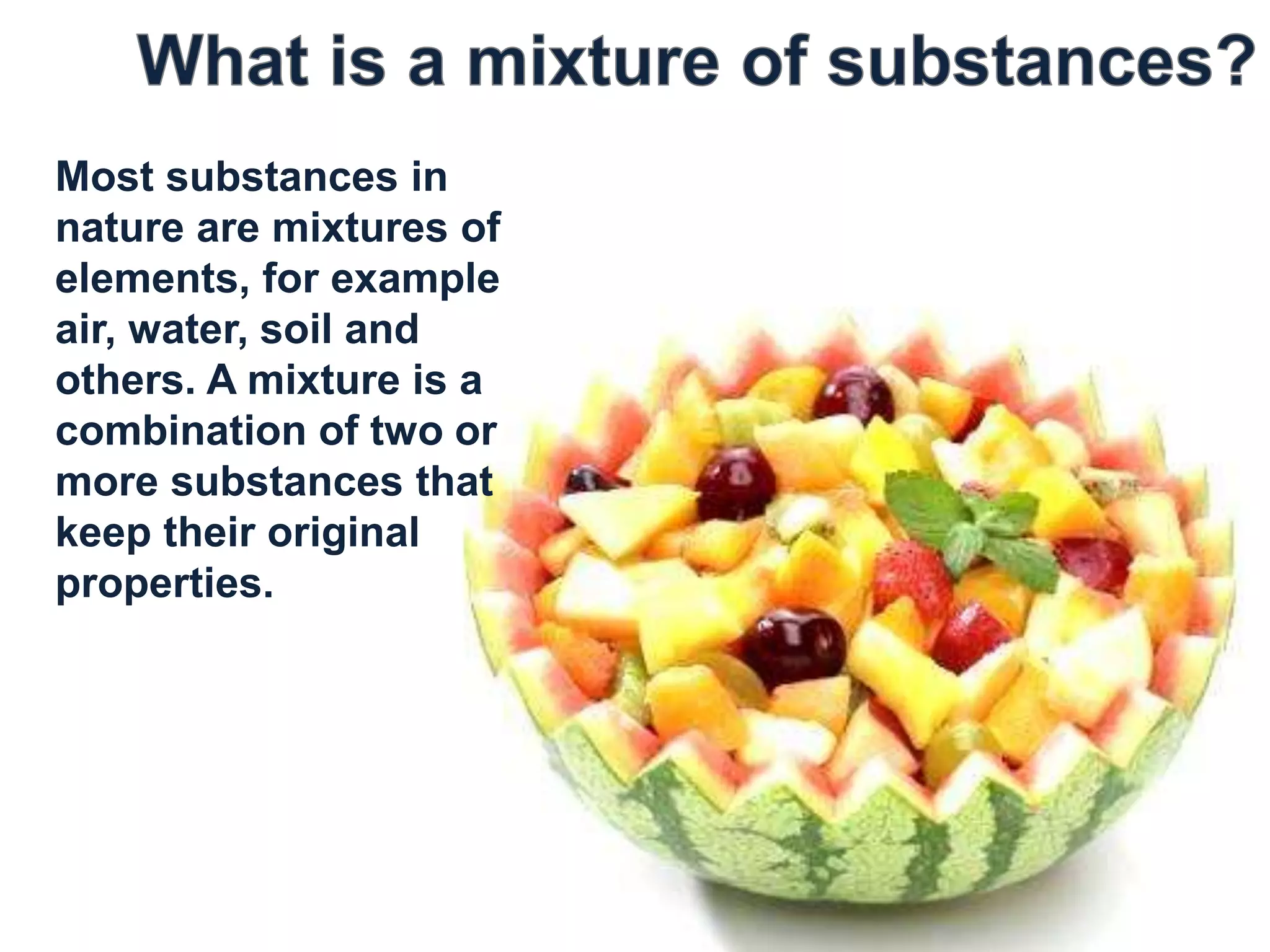 What is a mixture of substances?

Most substances in nature are mixtures of elements, for example air, water, soil and others. A mixture is a combination of two or more substances that keep their original properties.